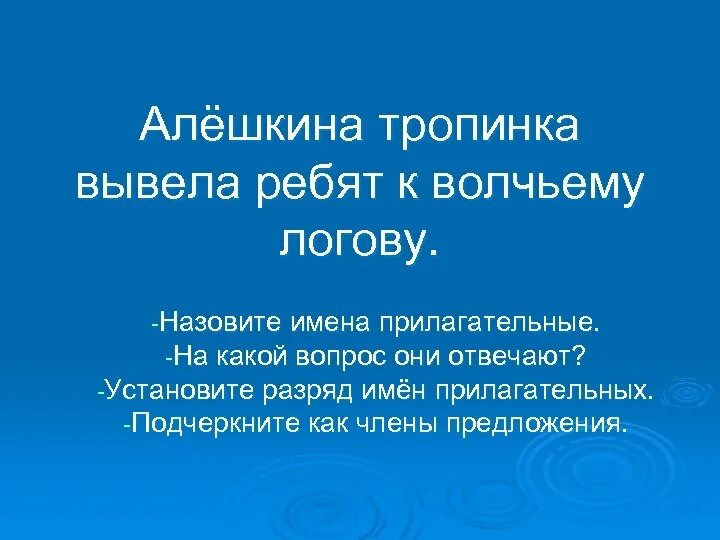 Алёшкина тропинка вывела ребят к волчьему логову.

-Назовите имена прилагательные.
-На какой вопрос они отвечают?
-Установите разряд имён прилагательных.
-Подчеркните как члены предложения.